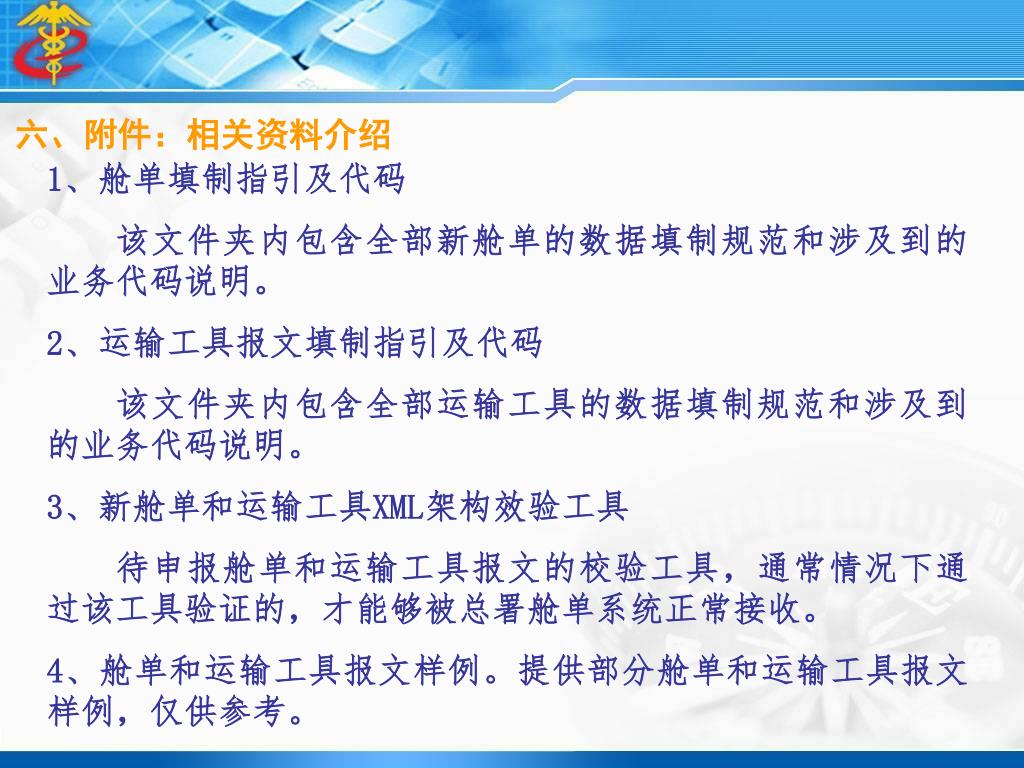 六、附件：相关资料介绍

1、舱单填制指引及代码

该文件夹内包含全部新舱单的数据填制规范和涉及到的业务代码说明。

2、运输工具报文填制指引及代码

该文件夹内包含全部运输工具的数据填制规范和涉及到的业务代码说明。

3、新舱单和运输工具XML架构效验工具

待申报舱单和运输工具报文的校验工具，通常情况下通过该工具验证的，才能够被总署舱单系统正常接收。

4、舱单和运输工具报文样例。提供部分舱单和运输工具报文样例，仅供参考。